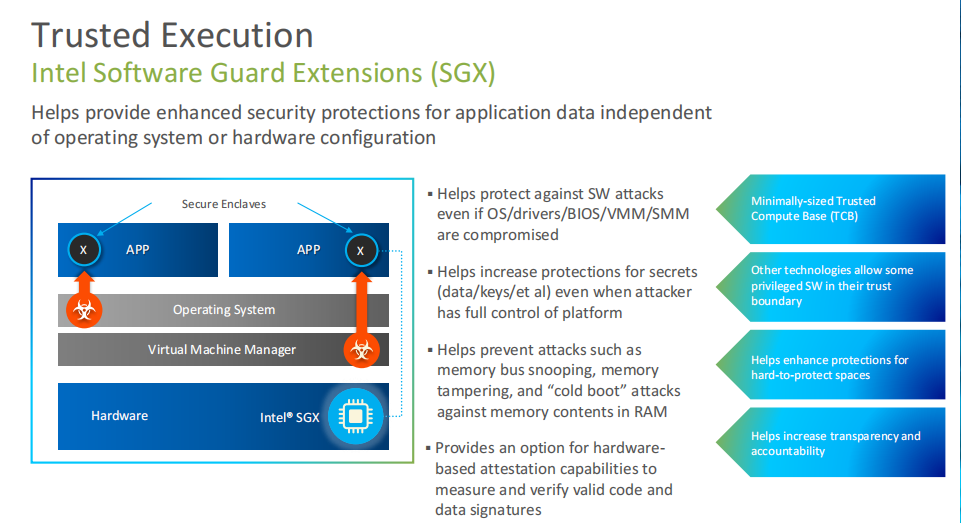 Trusted Execution
Intel Software Guard Extensions (SGX)

Helps provide enhanced security protections for application data independent of operating system or hardware configuration

Secure Enclaves

X APP

APP X

Operating System

Virtual Machine Manager

Hardware

Intel® SGX

▪ Helps protect against SW attacks even if OS/drivers/BIOS/VMM/SMM are compromised

▪ Helps increase protections for secrets (data/keys/et al) even when attacker has full control of platform

▪ Helps prevent attacks such as memory bus snooping, memory tampering, and "cold boot" attacks against memory contents in RAM

▪ Provides an option for hardware-based attestation capabilities to measure and verify valid code and data signatures

Minimally-sized Trusted Compute Base (TCB)

Other technologies allow some privileged SW in their trust boundary

Helps enhance protections for hard-to-protect spaces

Helps increase transparency and accountability